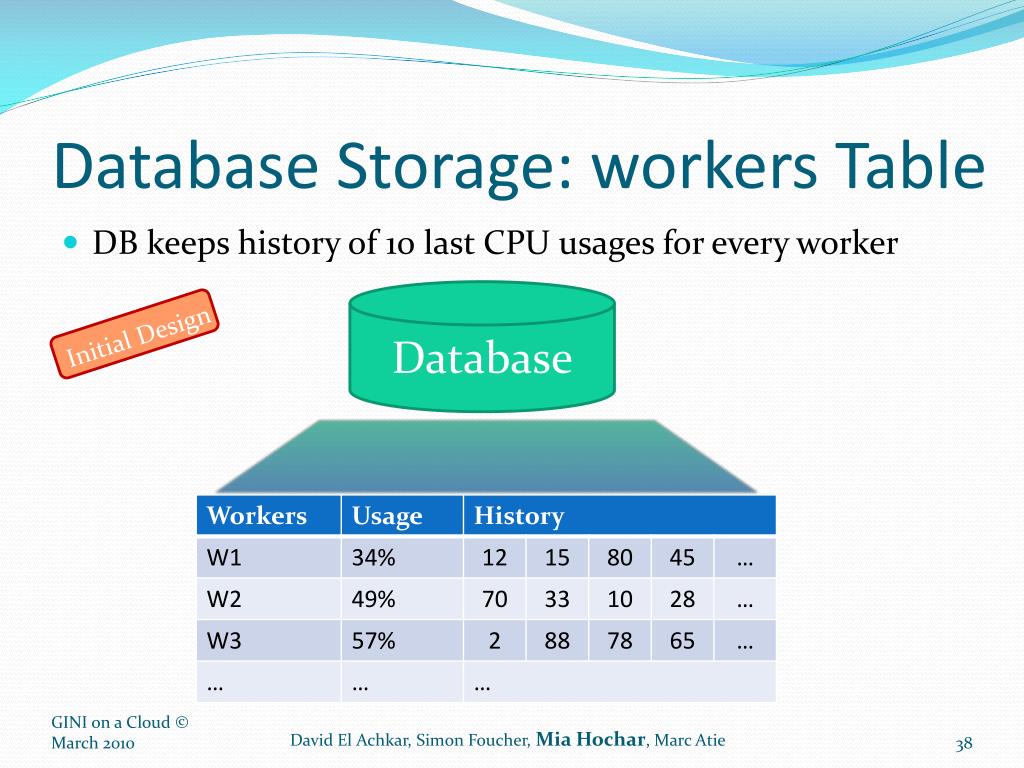 Database Storage: workers Table

DB keeps history of 10 last CPU usages for every worker

Initial Design

Database

| Workers | Usage | History | | | | |
|---|---|---|---|---|---|---|
| W1 | 34% | 12 | 15 | 80 | 45 | … |
| W2 | 49% | 70 | 33 | 10 | 28 | … |
| W3 | 57% | 2 | 88 | 78 | 65 | … |
| … | … | … | | | | |

GINI on a Cloud © March 2010

David El Achkar, Simon Foucher, Mia Hochar, Marc Atie

38